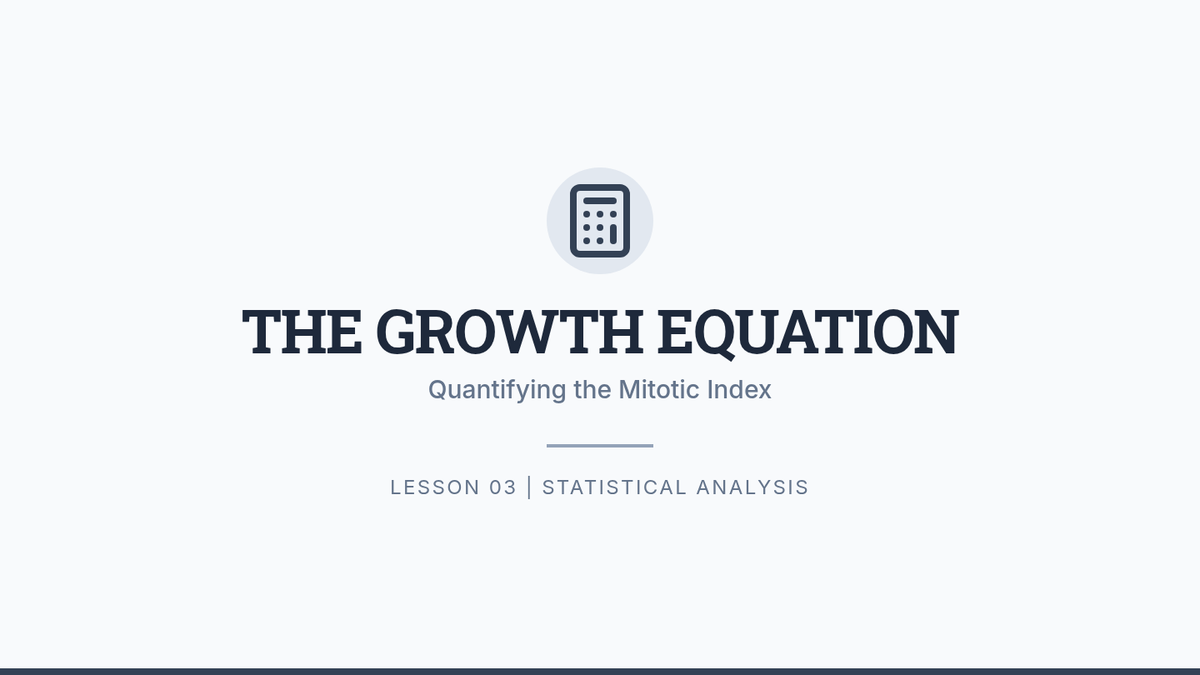 THE GROWTH EQUATION

Quantifying the Mitotic Index

LESSON 03 | STATISTICAL ANALYSIS